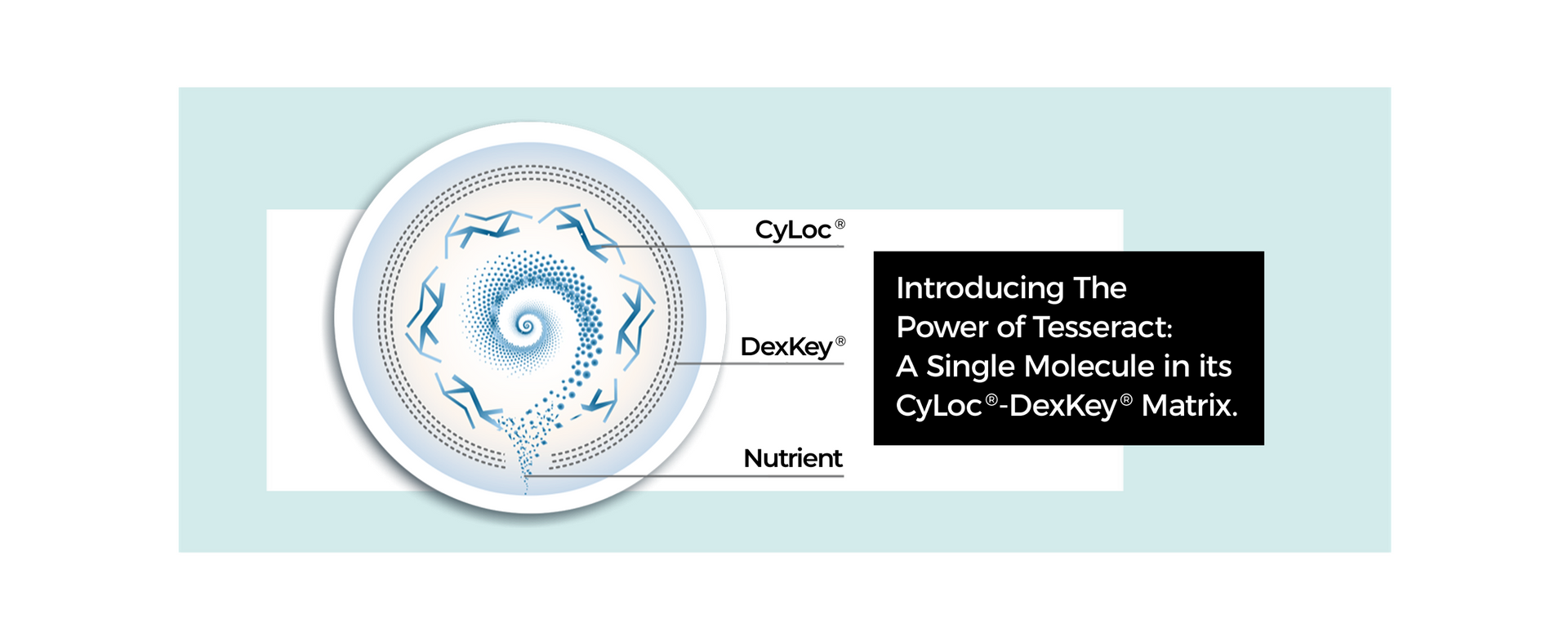 CyLoc®

DexKey®

Nutrient

Introducing The Power of Tesseract: A Single Molecule in its CyLoc®-DexKey® Matrix.